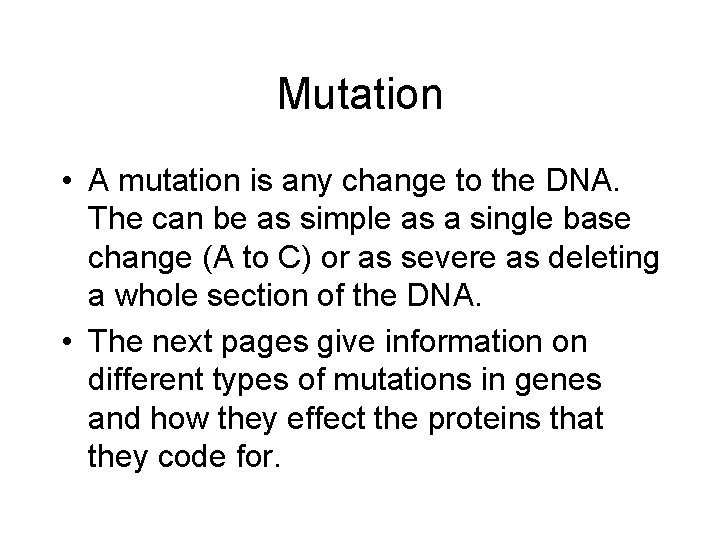 Mutation

• A mutation is any change to the DNA. The can be as simple as a single base change (A to C) or as severe as deleting a whole section of the DNA.
• The next pages give information on different types of mutations in genes and how they effect the proteins that they code for.